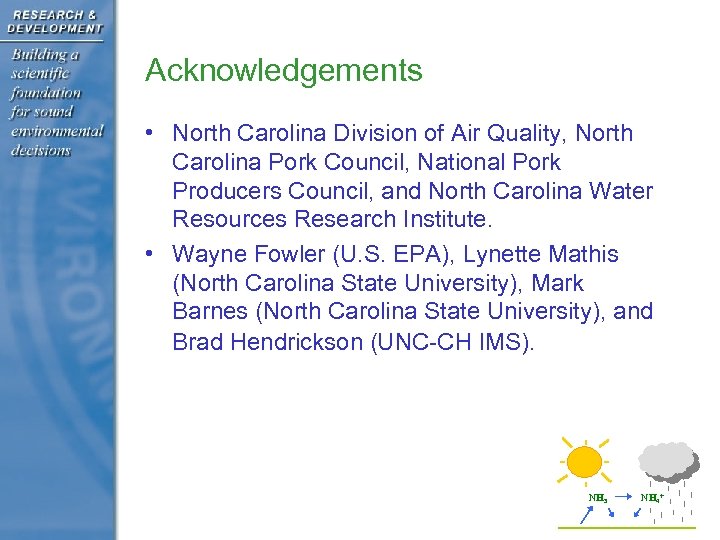 RESEARCH & DEVELOPMENT

Building a scientific foundation for sound environmental decisions

Acknowledgements

• North Carolina Division of Air Quality, North Carolina Pork Council, National Pork Producers Council, and North Carolina Water Resources Research Institute.

• Wayne Fowler (U.S. EPA), Lynette Mathis (North Carolina State University), Mark Barnes (North Carolina State University), and Brad Hendrickson (UNC-CH IMS).

$NH_3$ $NH_4^+$